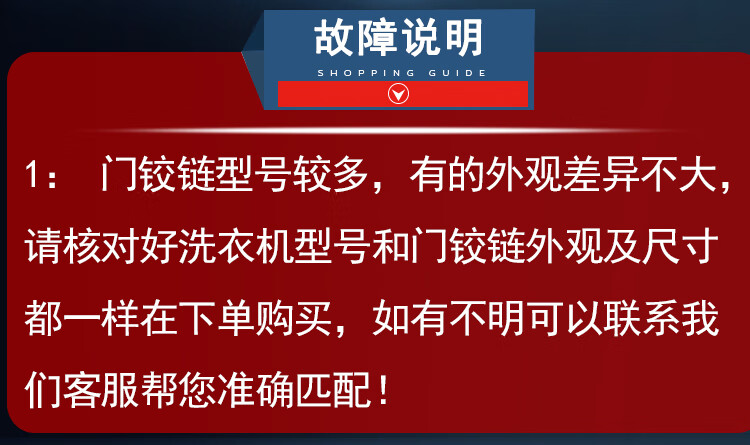 故障说明
SHOPPING GUIDE

1： 门铰链型号较多，有的外观差异不大，请核对好洗衣机型号和门铰链外观及尺寸都一样在下单购买，如有不明可以联系我们客服帮您准确匹配！